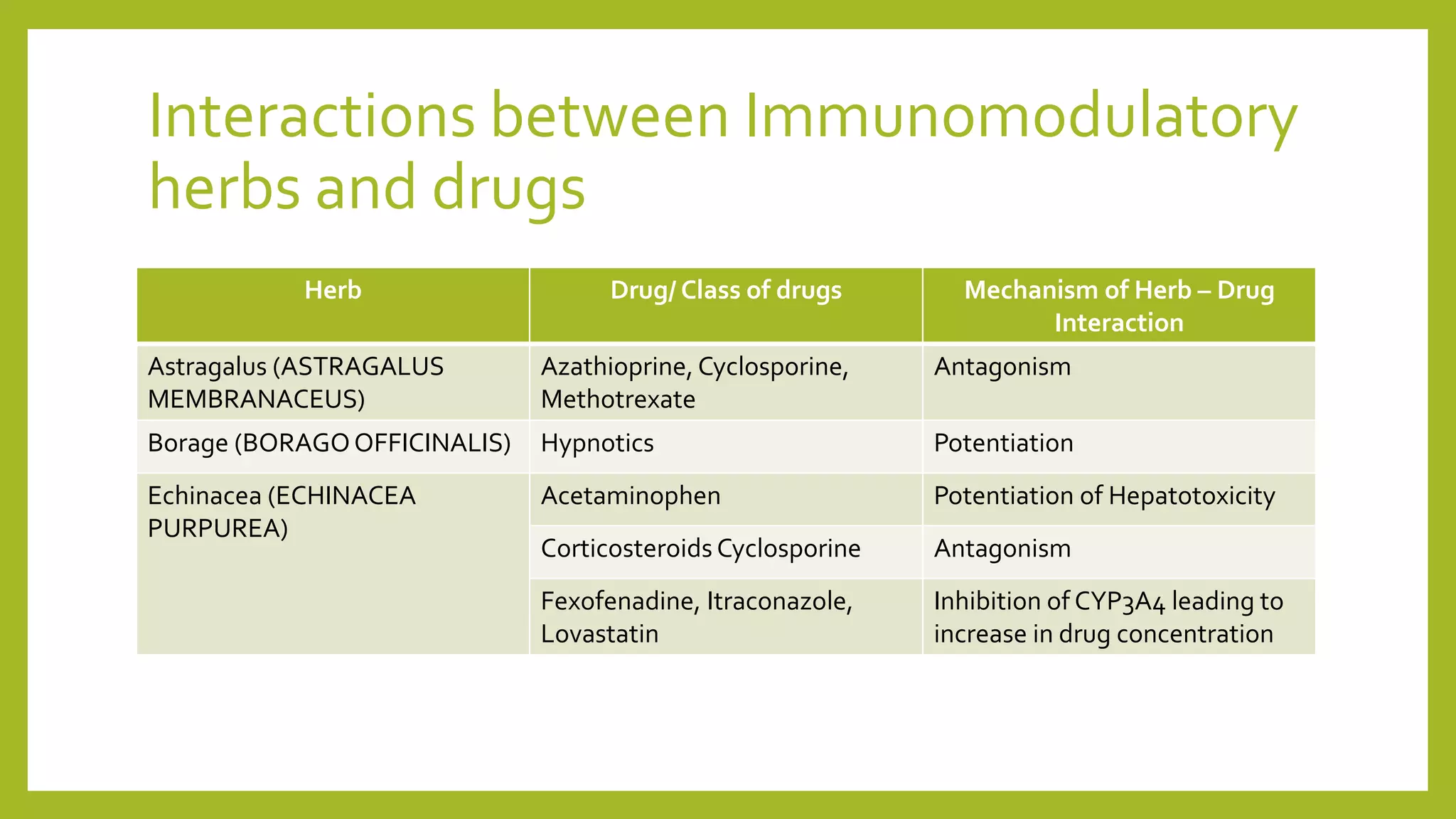 Interactions between Immunomodulatory herbs and drugs

| Herb | Drug/ Class of drugs | Mechanism of Herb – Drug Interaction |
|---|---|---|
| Astragalus (ASTRAGALUS MEMBRANACEUS) | Azathioprine, Cyclosporine, Methotrexate | Antagonism |
| Borage (BORAGO OFFICINALIS) | Hypnotics | Potentiation |
| Echinacea (ECHINACEA PURPUREA) | Acetaminophen | Potentiation of Hepatotoxicity |
| | Corticosteroids Cyclosporine | Antagonism |
| | Fexofenadine, Itraconazole, Lovastatin | Inhibition of CYP3A4 leading to increase in drug concentration |